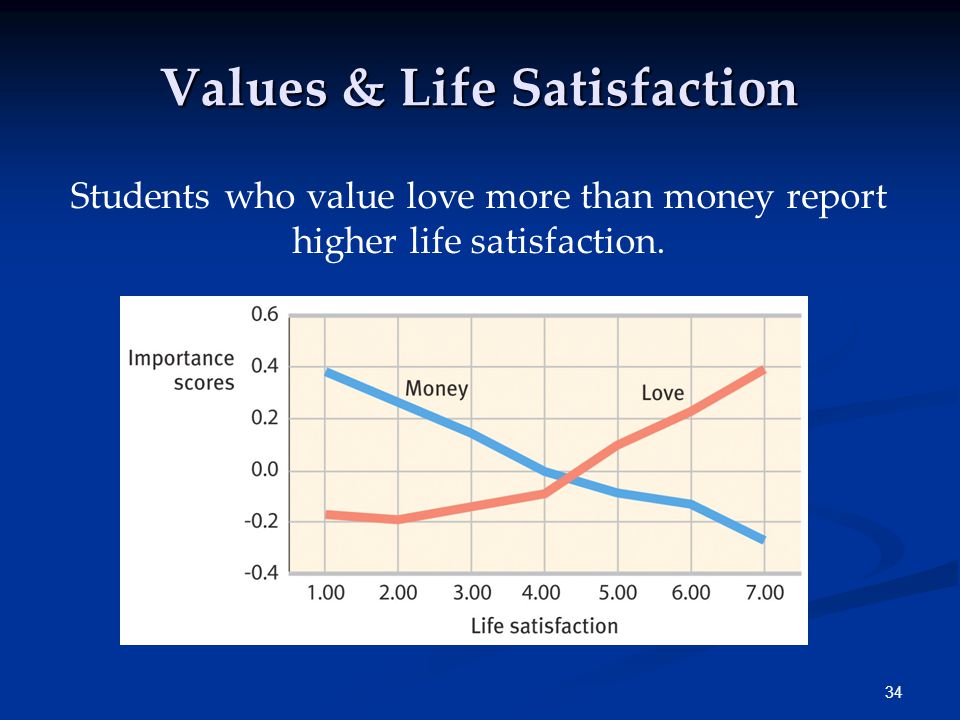 Values & Life Satisfaction

Students who value love more than money report higher life satisfaction.

Importance scores

0.6
0.4
0.2
0.0
-0.2
-0.4

Money

Love

1.00 2.00 3.00 4.00 5.00 6.00 7.00

Life satisfaction

34